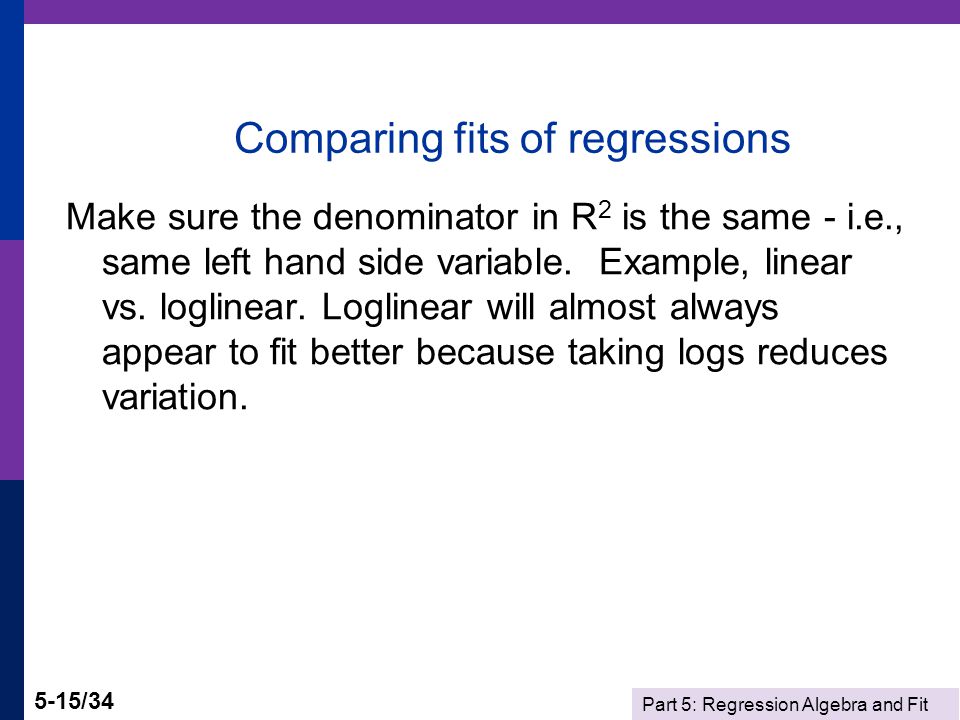 Comparing fits of regressions

Make sure the denominator in $R^2$ is the same - i.e., same left hand side variable. Example, linear vs. loglinear. Loglinear will almost always appear to fit better because taking logs reduces variation.

5-15/34

Part 5: Regression Algebra and Fit